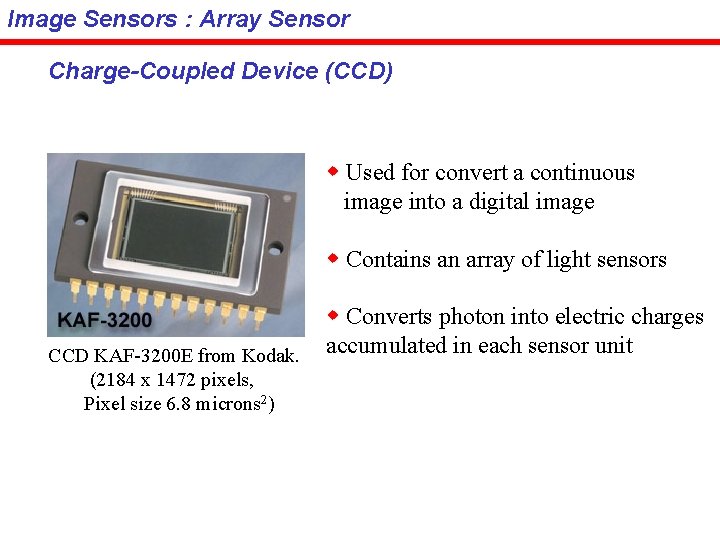 Image Sensors : Array Sensor

Charge-Coupled Device (CCD)

KAF-3200

CCD KAF-3200E from Kodak. (2184 x 1472 pixels, Pixel size 6.8 microns$^2$)

◆ Used for convert a continuous image into a digital image

◆ Contains an array of light sensors

◆ Converts photon into electric charges accumulated in each sensor unit